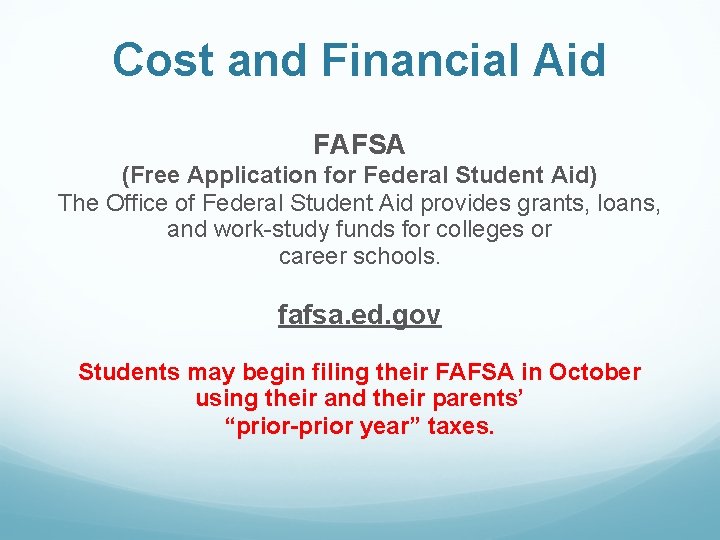 Cost and Financial Aid

FAFSA
(Free Application for Federal Student Aid)
The Office of Federal Student Aid provides grants, loans, and work-study funds for colleges or career schools.

fafsa.ed.gov

Students may begin filing their FAFSA in October using their and their parents' "prior-prior year" taxes.